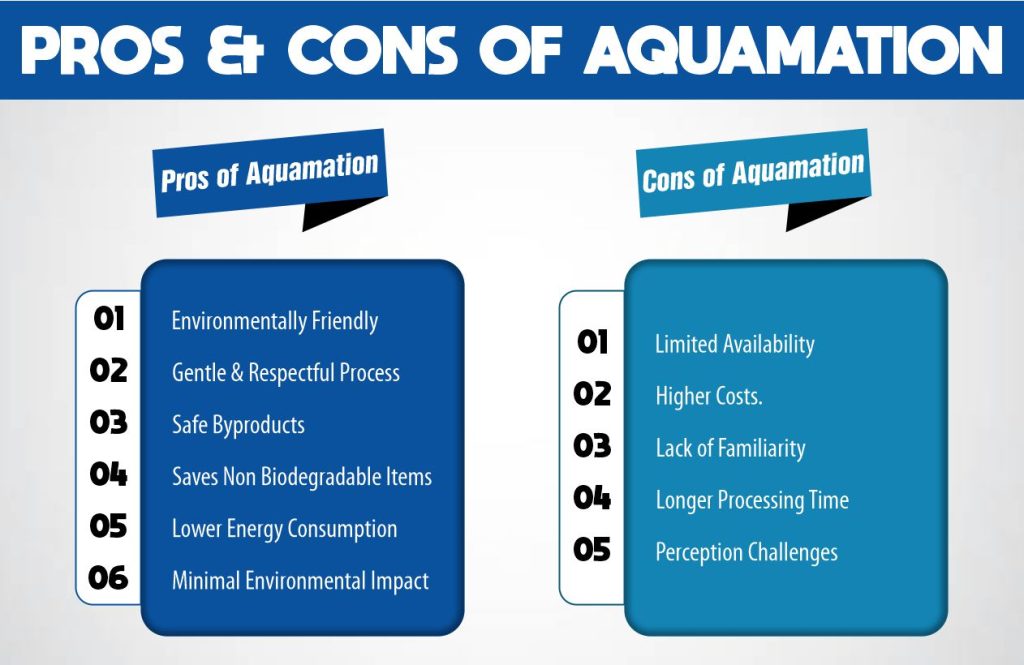 PROS & CONS OF AQUAMATION

Pros of Aquamation

01 Environmentally Friendly
02 Gentle & Respectful Process
03 Safe Byproducts
04 Saves Non Biodegradable Items
05 Lower Energy Consumption
06 Minimal Environmental Impact

Cons of Aquamation

01 Limited Availability
02 Higher Costs.
03 Lack of Familiarity
04 Longer Processing Time
05 Perception Challenges